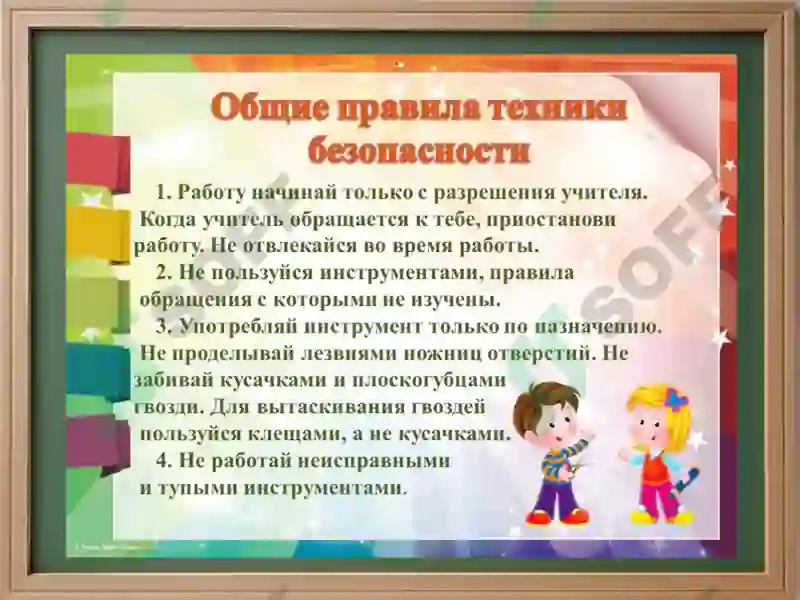 Общие правила техники безопасности

1. Работу начинай только с разрешения учителя. Когда учитель обращается к тебе, приостанови работу. Не отвлекайся во время работы.

2. Не пользуйся инструментами, правила обращения с которыми не изучены.

3. Употребляй инструмент только по назначению. Не проделывай лезвиями ножниц отверстий. Не забивай кусачками и плоскогубцами гвозди. Для вытаскивания гвоздей пользуйся клещами, а не кусачками.

4. Не работай неисправными и тупыми инструментами.

SOFT